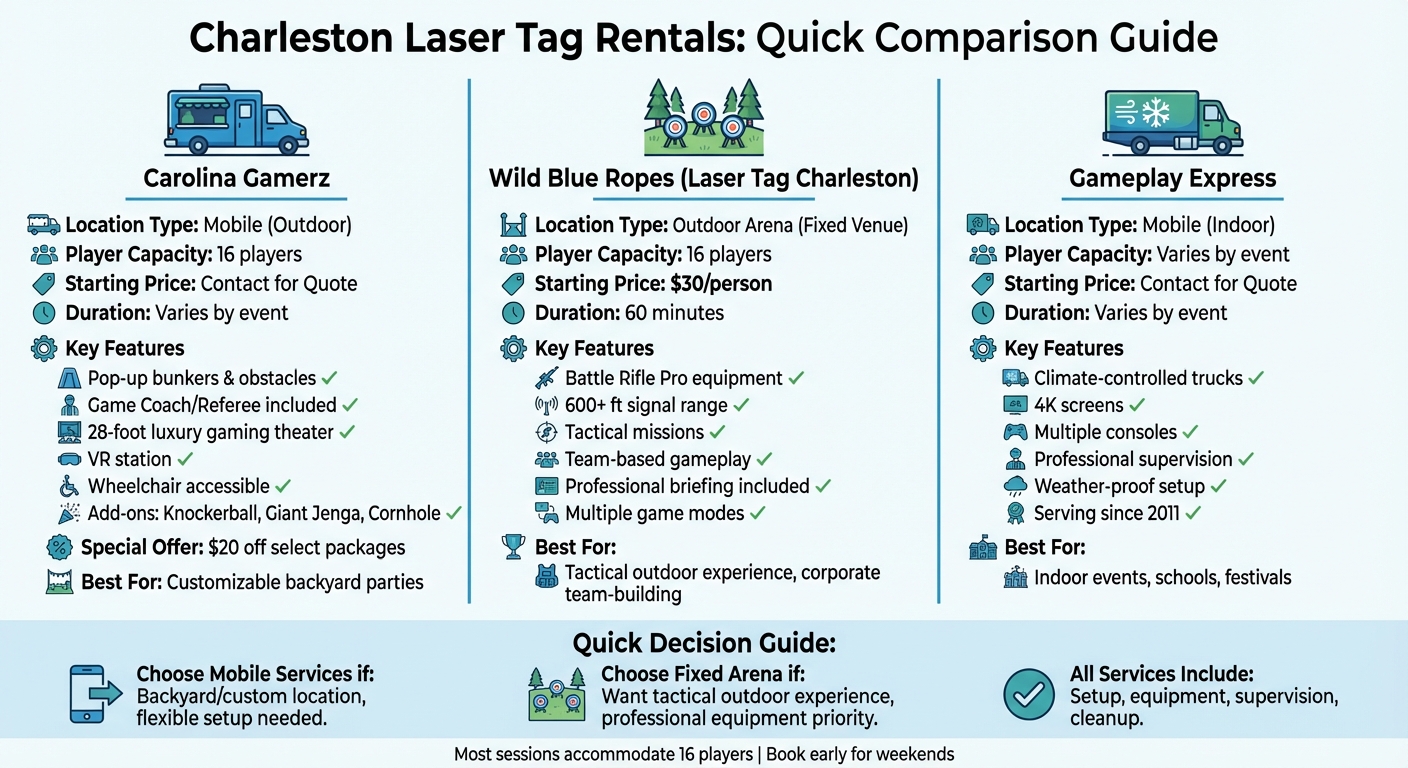 Charleston Laser Tag Rentals: Quick Comparison Guide

Carolina Gamerz

Location Type: Mobile (Outdoor)
Player Capacity: 16 players
Starting Price: Contact for Quote
Duration: Varies by event

Key Features
Pop-up bunkers & obstacles ✓
Game Coach/Referee included ✓
28-foot luxury gaming theater ✓
VR station ✓
Wheelchair accessible ✓
Add-ons: Knockerball, Giant Jenga, Cornhole ✓

Special Offer: $20 off select packages
Best For: Customizable backyard parties

Wild Blue Ropes (Laser Tag Charleston)

Location Type: Outdoor Arena (Fixed Venue)
Player Capacity: 16 players
Starting Price: $30/person
Duration: 60 minutes

Key Features
Battle Rifle Pro equipment ✓
600+ ft signal range ✓
Tactical missions ✓
Team-based gameplay ✓
Professional briefing included ✓
Multiple game modes ✓

Best For:
Tactical outdoor experience, corporate team-building

Gameplay Express

Location Type: Mobile (Indoor)
Player Capacity: Varies by event
Starting Price: Contact for Quote
Duration: Varies by event

Key Features
Climate-controlled trucks ✓
4K screens ✓
Multiple consoles ✓
Professional supervision ✓
Weather-proof setup ✓
Serving since 2011 ✓

Best For:
Indoor events, schools, festivals

Quick Decision Guide:

Choose Mobile Services if:
Backyard/custom location, flexible setup needed.

Choose Fixed Arena if:
Want tactical outdoor experience, professional equipment priority.

All Services Include:
Setup, equipment, supervision, cleanup.

Most sessions accommodate 16 players | Book early for weekends